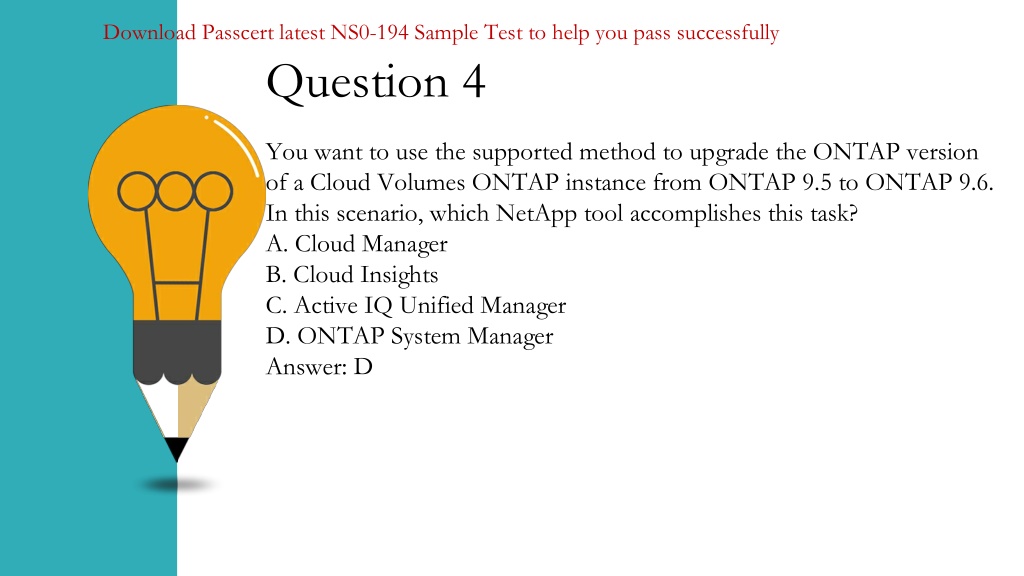 Download Passcert latest NS0-194 Sample Test to help you pass successfully

Question 4

You want to use the supported method to upgrade the ONTAP version of a Cloud Volumes ONTAP instance from ONTAP 9.5 to ONTAP 9.6. In this scenario, which NetApp tool accomplishes this task?
A. Cloud Manager
B. Cloud Insights
C. Active IQ Unified Manager
D. ONTAP System Manager
Answer: D